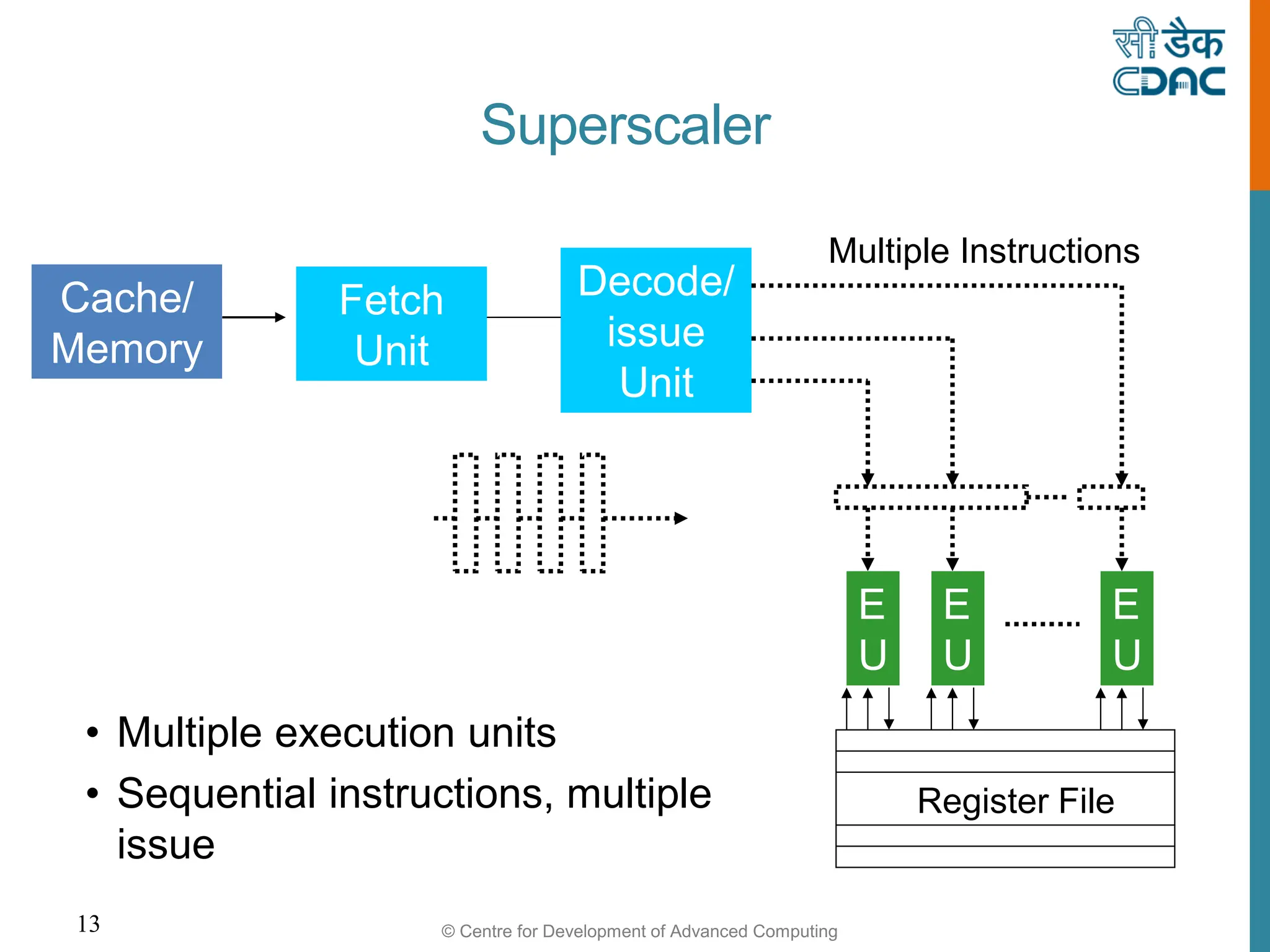 सी डैक
CDAC

Superscaler

Cache/ Memory

Fetch Unit

Decode/ issue Unit

Multiple Instructions

E U

E U

E U

Register File

• Multiple execution units
• Sequential instructions, multiple issue

13

© Centre for Development of Advanced Computing